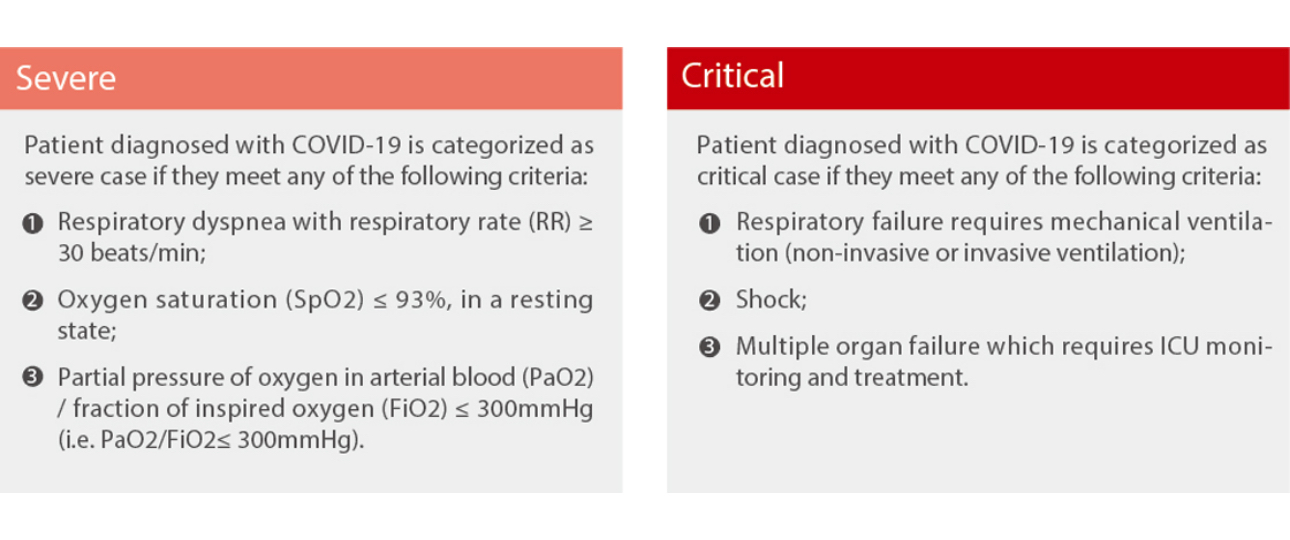 Severe

Patient diagnosed with COVID-19 is categorized as severe case if they meet any of the following criteria:

❶ Respiratory dyspnea with respiratory rate (RR) ≥ 30 beats/min;

❷ Oxygen saturation (SpO2) ≤ 93%, in a resting state;

❸ Partial pressure of oxygen in arterial blood (PaO2) / fraction of inspired oxygen (FiO2) ≤ 300mmHg (i.e. PaO2/FiO2≤ 300mmHg).

Critical

Patient diagnosed with COVID-19 is categorized as critical case if they meet any of the following criteria:

❶ Respiratory failure requires mechanical ventilation (non-invasive or invasive ventilation);

❷ Shock;

❸ Multiple organ failure which requires ICU monitoring and treatment.